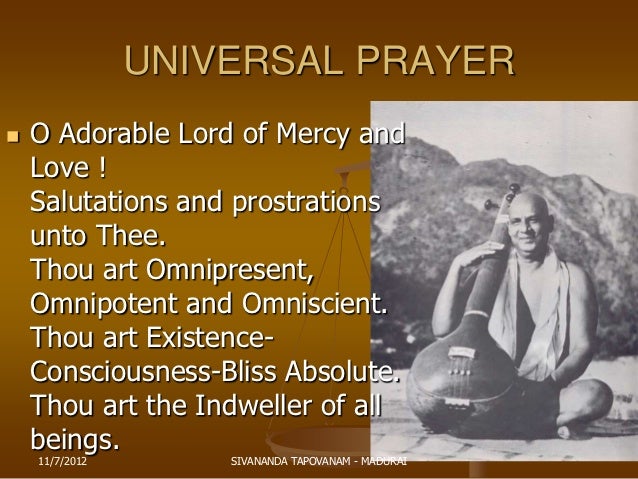 UNIVERSAL PRAYER

O Adorable Lord of Mercy and Love !
Salutations and prostrations unto Thee.
Thou art Omnipresent, Omnipotent and Omniscient.
Thou art Existence-Consciousness-Bliss Absolute.
Thou art the Indweller of all beings.

11/7/2012

SIVANANDA TAPOVANAM - MADURAI